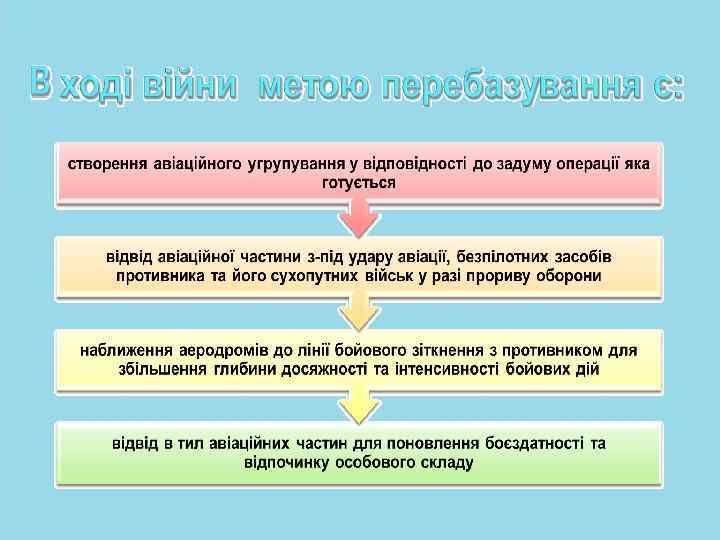 В ході війни метою перебазування є:

створення авіаційного угрупування у відповідності до задуму операції яка готується

відвід авіаційної частини з-під удару авіації, безпілотних засобів противника та його сухопутних військ у разі прориву оборони

наближення аеродромів до лінії бойового зіткнення з противником для збільшення глибини досяжності та інтенсивності бойових дій

відвід в тил авіаційних частин для поновлення боєздатності та відпочинку особового складу